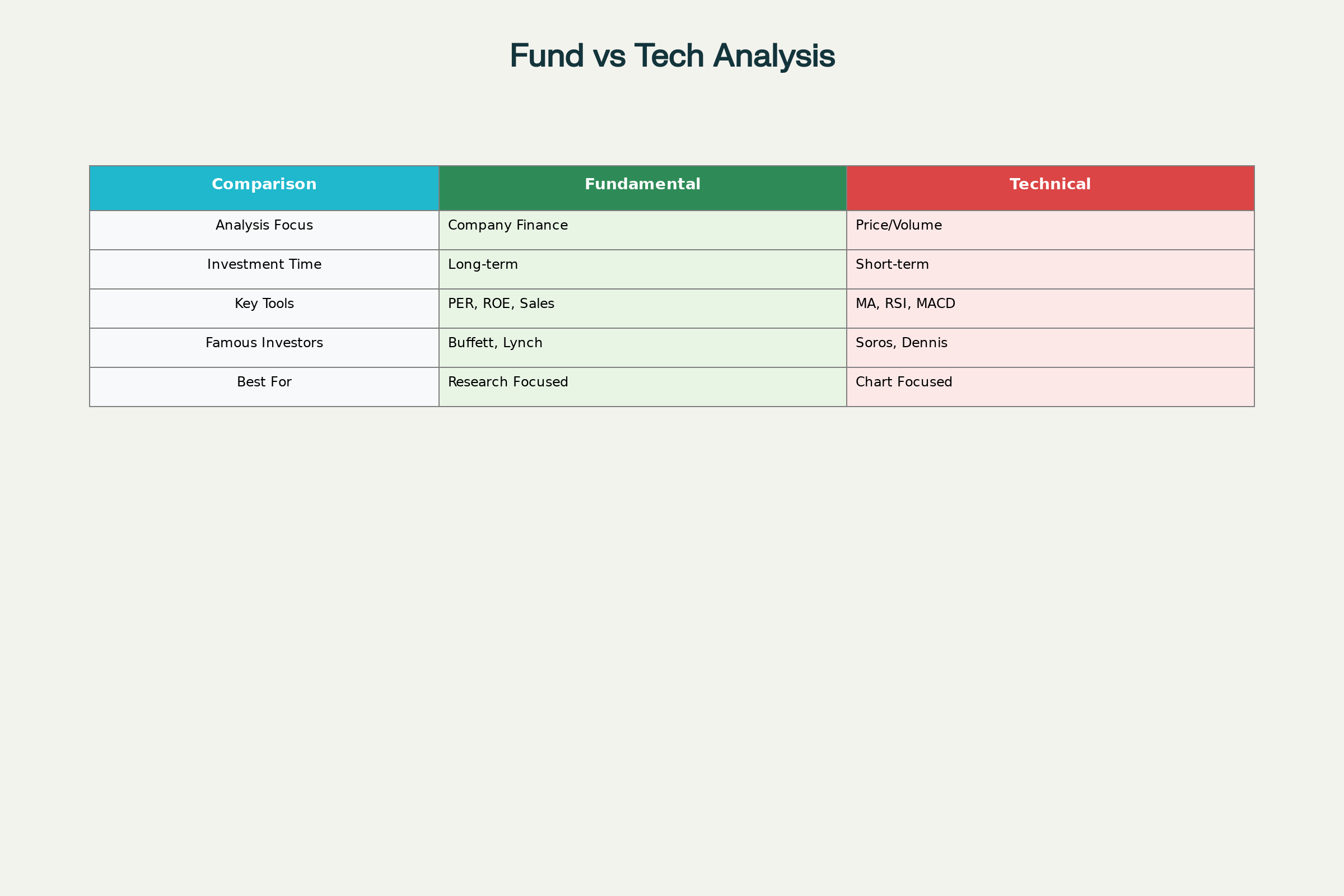 Fund vs Tech Analysis

| Comparison | Fundamental | Technical |
|---|---|---|
| Analysis Focus | Company Finance | Price/Volume |
| Investment Time | Long-term | Short-term |
| Key Tools | PER, ROE, Sales | MA, RSI, MACD |
| Famous Investors | Buffett, Lynch | Soros, Dennis |
| Best For | Research Focused | Chart Focused |